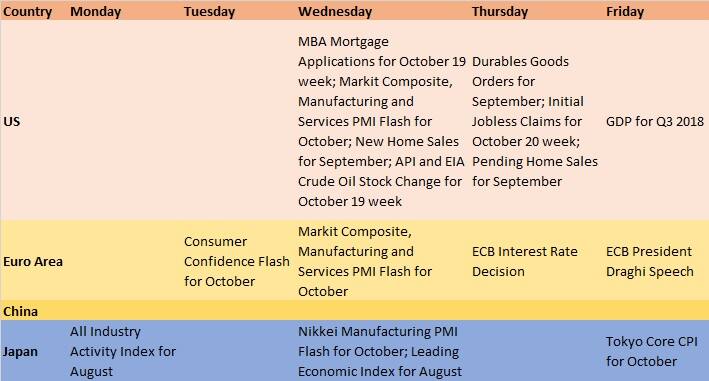 | Country | Monday | Tuesday | Wednesday | Thursday | Friday |
|---|---|---|---|---|---|
| US | | | MBA Mortgage Applications for October 19 week; Markit Composite, Manufacturing and Services PMI Flash for October; New Home Sales for September; API and EIA Crude Oil Stock Change for October 19 week | Durables Goods Orders for September; Initial Jobless Claims for October 20 week; Pending Home Sales for September | GDP for Q3 2018 |
| Euro Area | | Consumer Confidence Flash for October | Markit Composite, Manufacturing and Services PMI Flash for October | ECB Interest Rate Decision | ECB President Draghi Speech |
| China | | | | | |
| Japan | All Industry Activity Index for August | | Nikkei Manufacturing PMI Flash for October; Leading Economic Index for August | | Tokyo Core CPI for October |